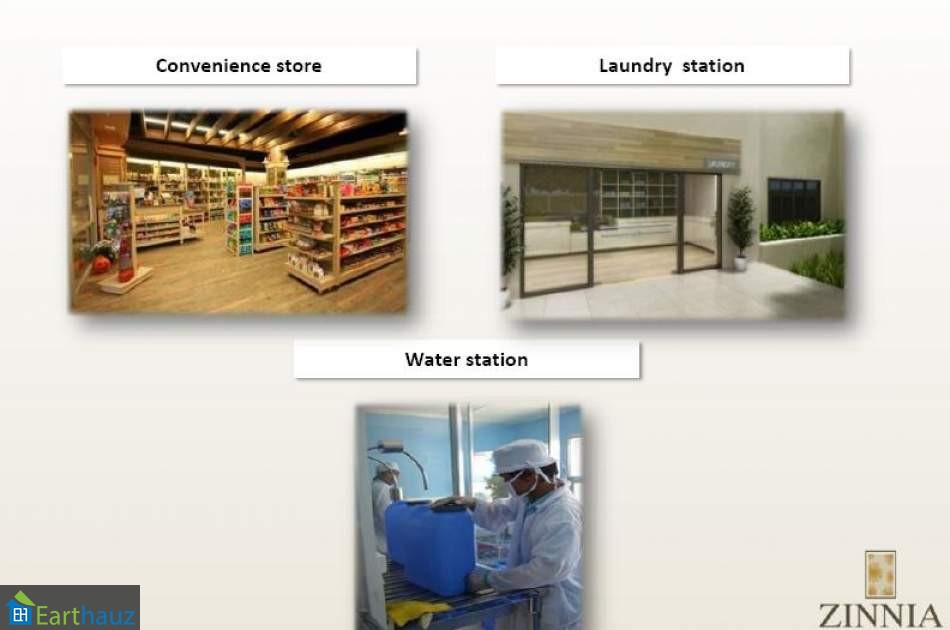 Convenience store

Laundry station

LAUNDRY

Water station

Earthauz

ZINNIA